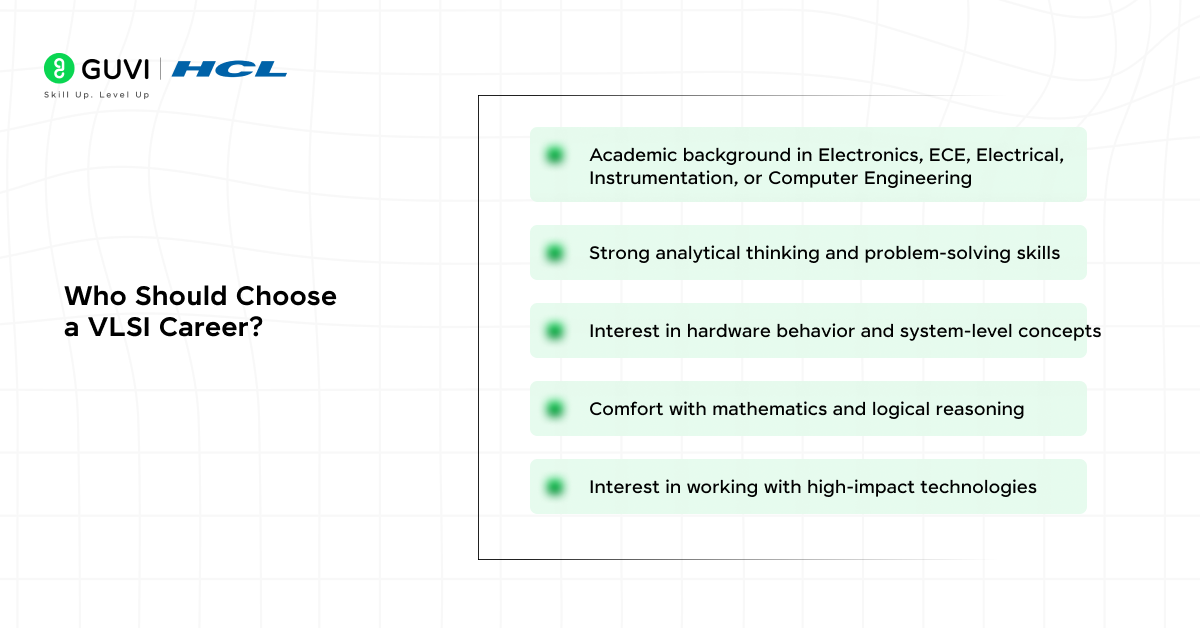 GUVI | HCL
Skill Up. Level Up

Who Should Choose a VLSI Career?

Academic background in Electronics, ECE, Electrical, Instrumentation, or Computer Engineering

Strong analytical thinking and problem-solving skills

Interest in hardware behavior and system-level concepts

Comfort with mathematics and logical reasoning

Interest in working with high-impact technologies